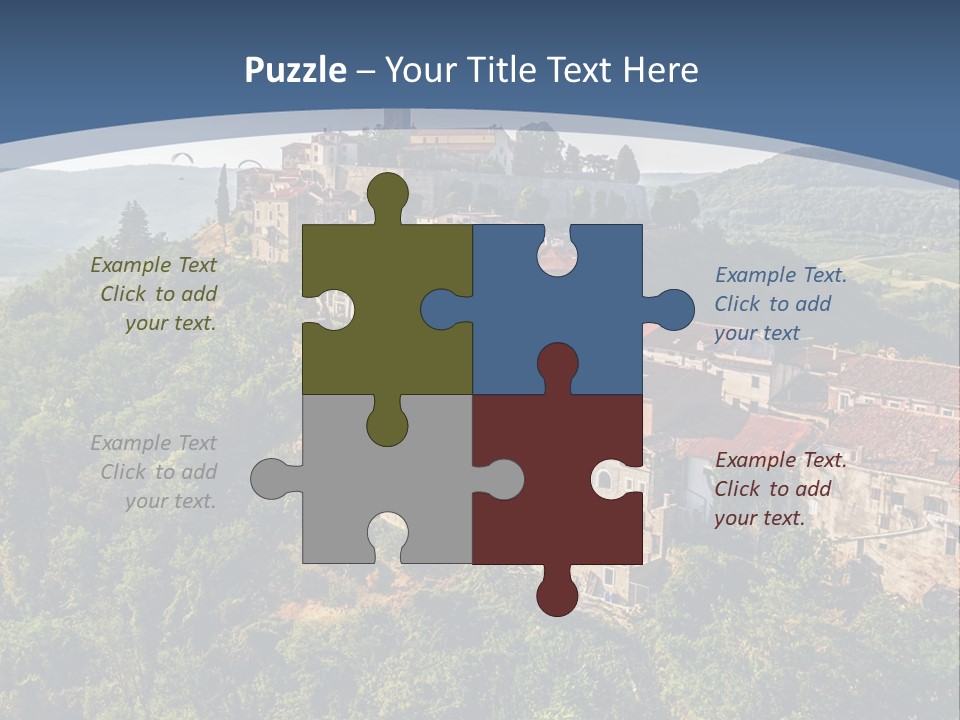 Puzzle – Your Title Text Here

Example Text
Click to add
your text.

Example Text.
Click to add
your text

Example Text
Click to add
your text.

Example Text.
Click to add
your text.